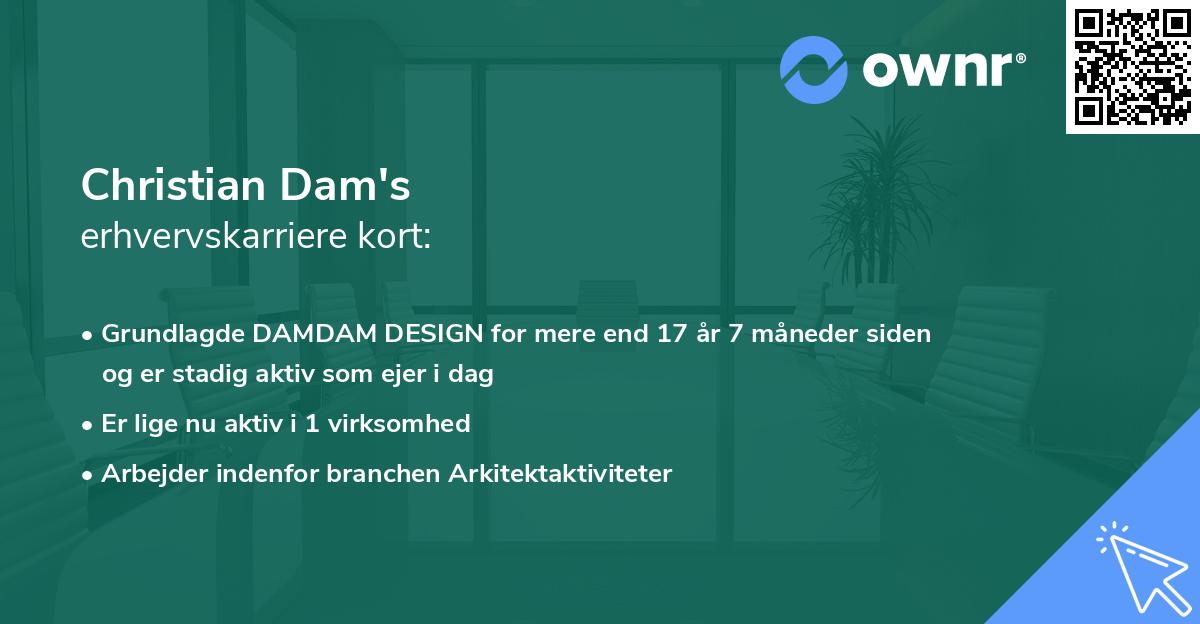 ownr®

Christian Dam's
erhvervskarriere kort:

• Grundlagde DAMDAM DESIGN for mere end 17 år 7 måneder siden og er stadig aktiv som ejer i dag
• Er lige nu aktiv i 1 virksomhed
• Arbejder indenfor branchen Arkitektaktiviteter